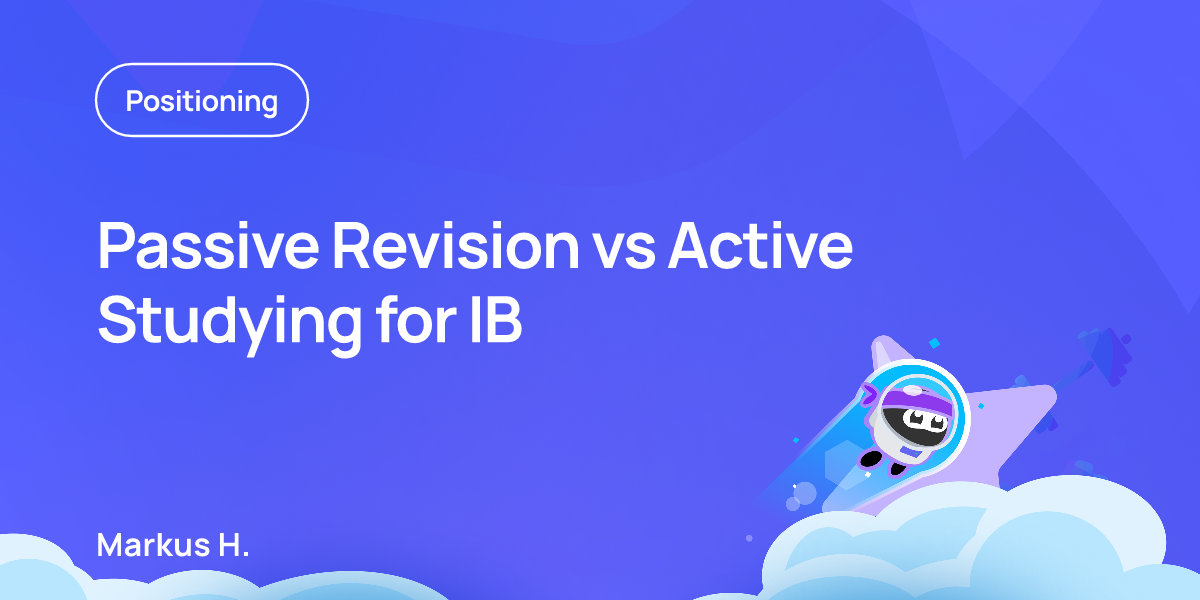 Positioning

Passive Revision vs Active Studying for IB

Markus H.